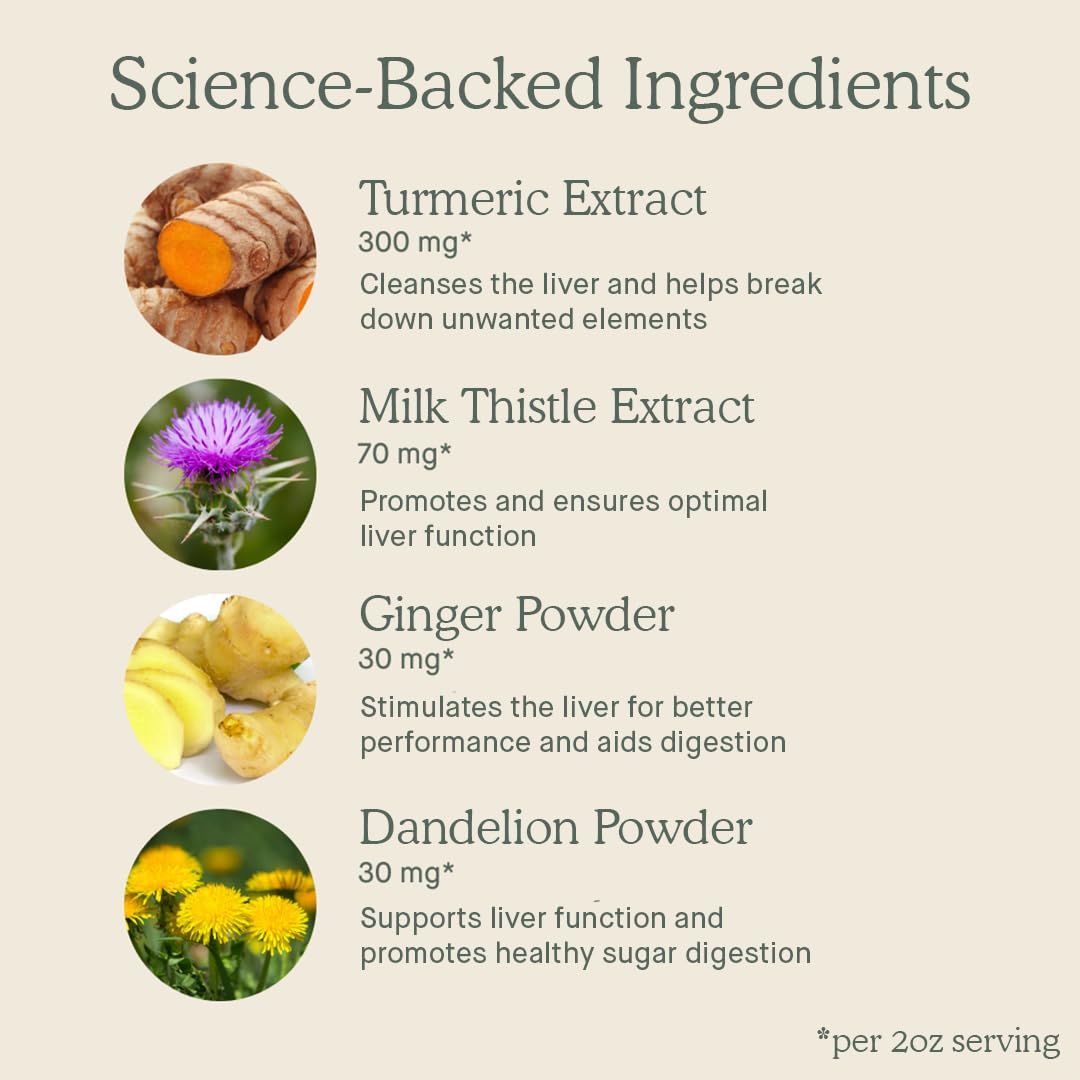 Science-Backed Ingredients

Turmeric Extract
300 mg*
Cleanses the liver and helps break down unwanted elements

Milk Thistle Extract
70 mg*
Promotes and ensures optimal liver function

Ginger Powder
30 mg*
Stimulates the liver for better performance and aids digestion

Dandelion Powder
30 mg*
Supports liver function and promotes healthy sugar digestion

*per 2oz serving